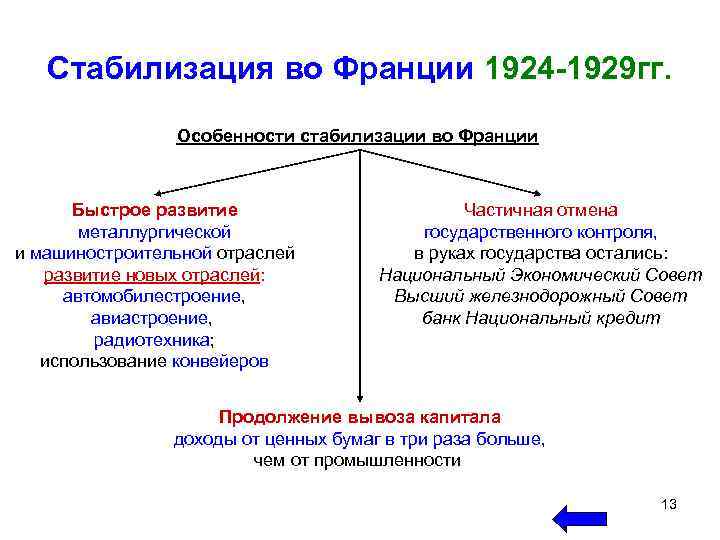 Стабилизация во Франции 1924-1929гг.

Особенности стабилизации во Франции

Быстрое развитие металлургической и машиностроительной отраслей развитие новых отраслей: автомобилестроение, авиастроение, радиотехника; использование конвейеров

Частичная отмена государственного контроля, в руках государства остались: Национальный Экономический Совет Высший железнодорожный Совет банк Национальный кредит

Продолжение вывоза капитала доходы от ценных бумаг в три раза больше, чем от промышленности

13